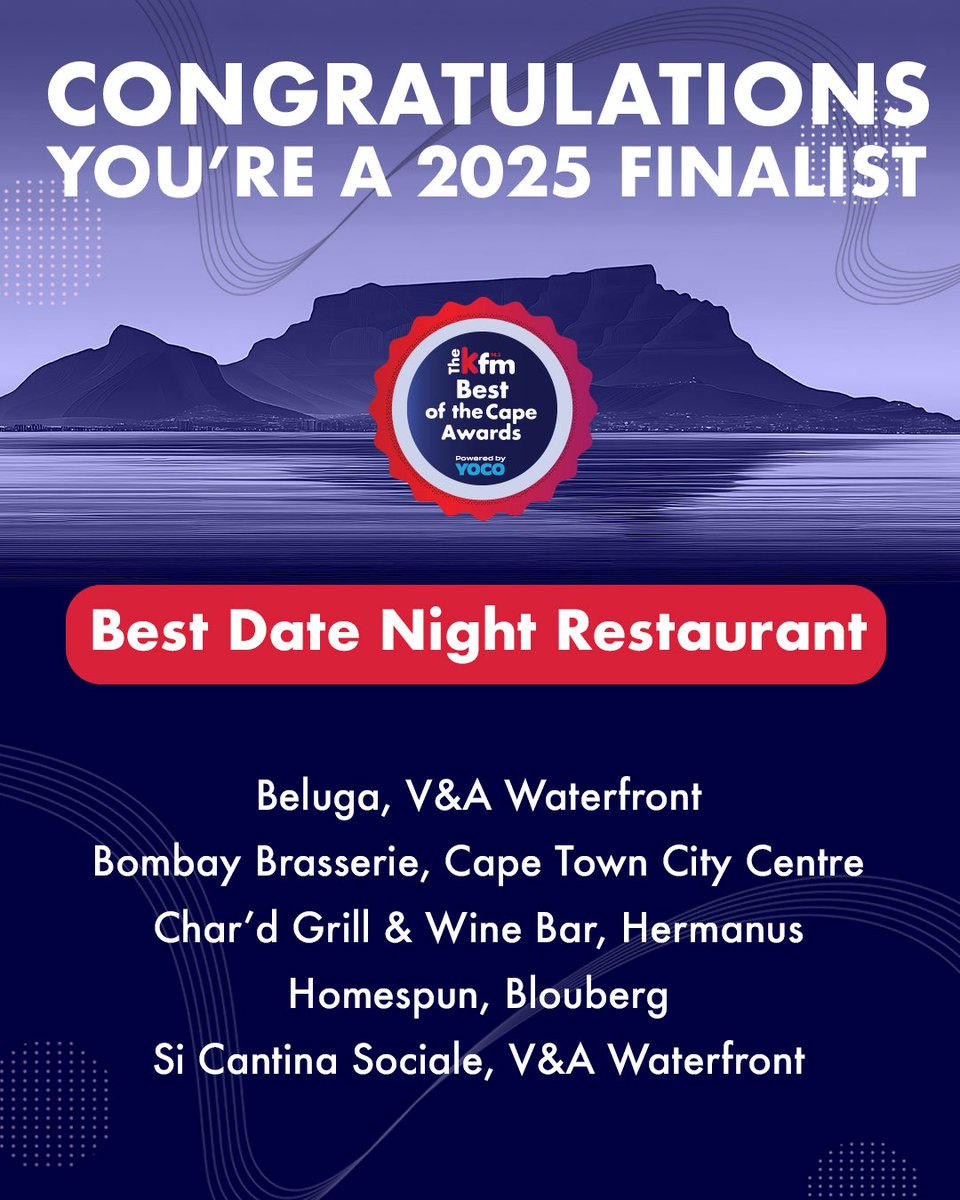 CONGRATULATIONS YOU'RE A 2025 FINALIST

The kfm 94.5 Best of the Cape Awards
Powered by YOCO

Best Date Night Restaurant

Beluga, V&A Waterfront
Bombay Brasserie, Cape Town City Centre
Char'd Grill & Wine Bar, Hermanus
Homespun, Blouberg
Si Cantina Sociale, V&A Waterfront